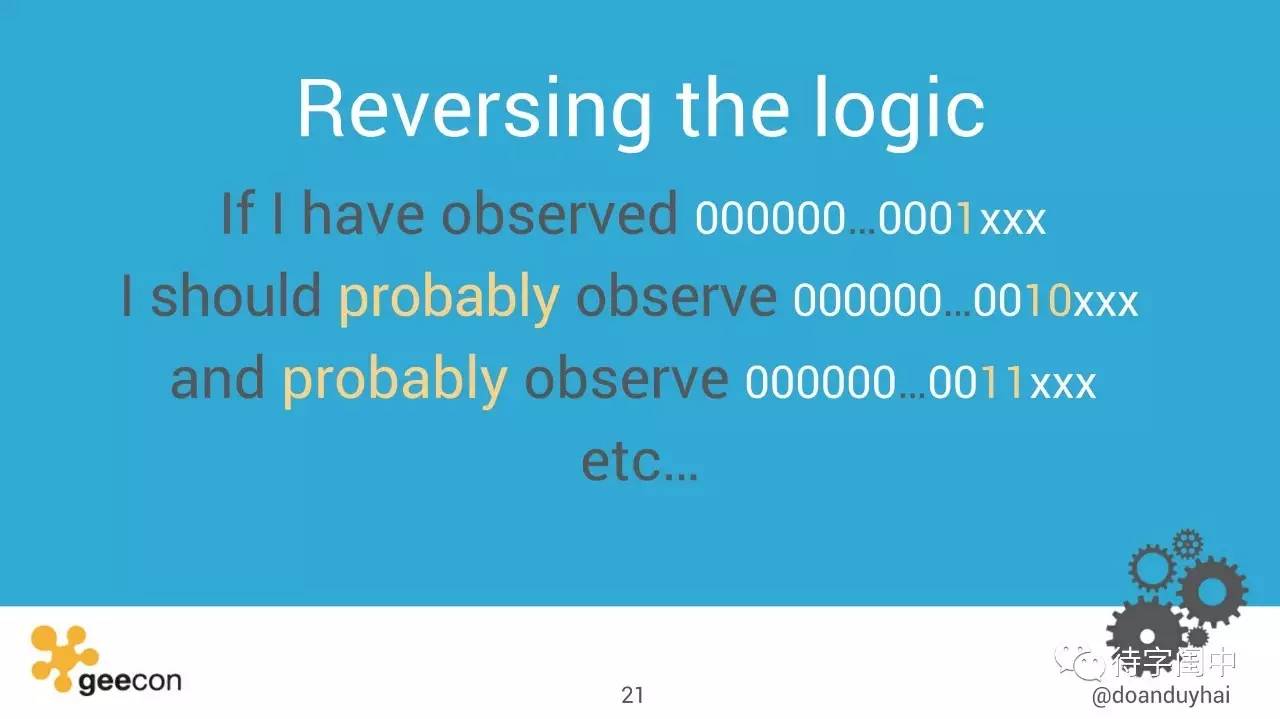 Reversing the logic

If I have observed 000000…0001xxx
I should probably observe 000000…0010xxx
and probably observe 000000…0011xxx
etc…

geecon

21

待字闺中

@doanduyhai